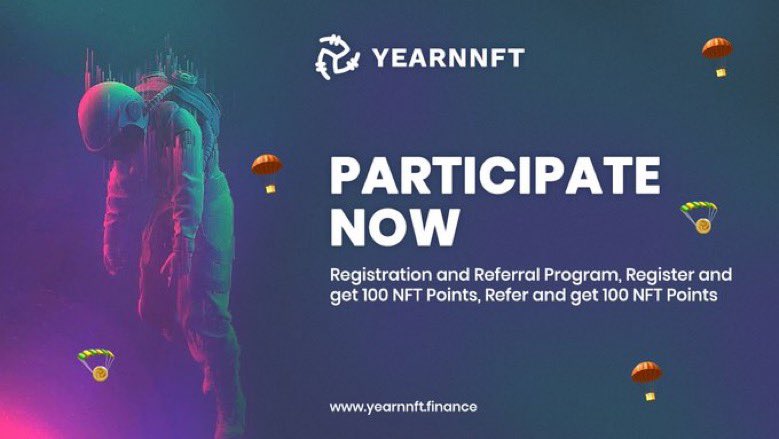 YEARNNFT

PARTICIPATE NOW

Registration and Referral Program, Register and get 100 NFT Points, Refer and get 100 NFT Points

www.yearnnft.finance